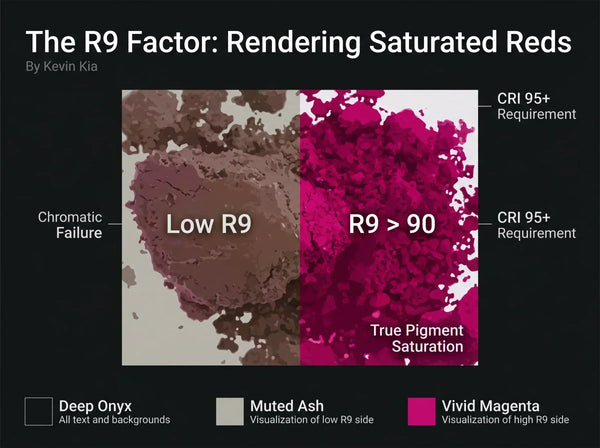 The R9 Factor: Rendering Saturated Reds
By Kevin Kia

CRI 95+
Requirement

Chromatic
Failure

Low R9

R9 > 90

CRI 95+
Requirement

True Pigment
Saturation

Deep Onyx
All text and backgrounds

Muted Ash
Visualization of low R9 side

Vivid Magenta
Visualization of high R9 side